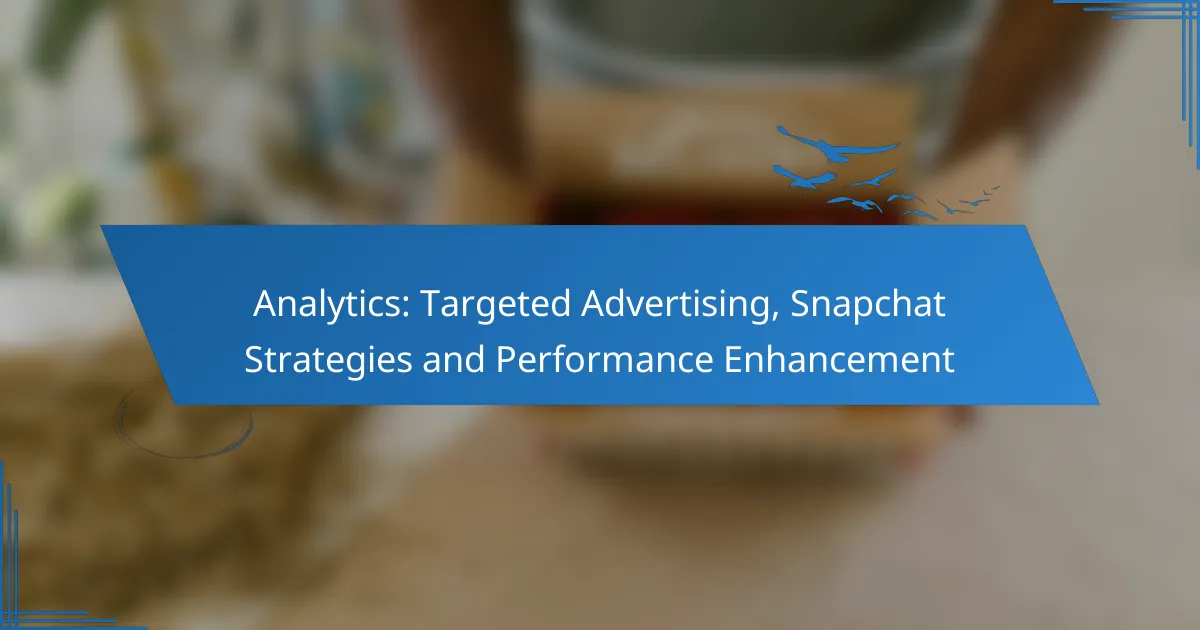 Analytics: Targeted Advertising, Snapchat Strategies and Performance Enhancement